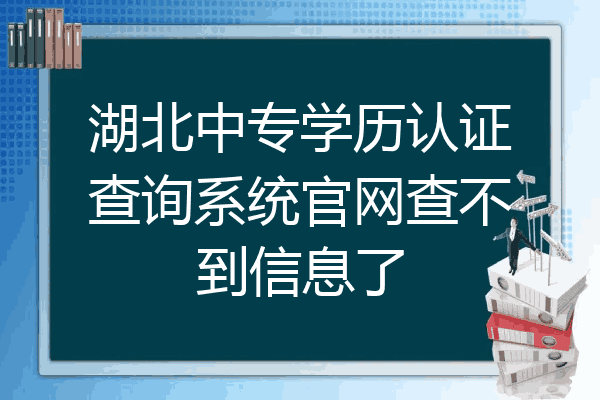 湖北中专学历认证查询系统官网查不到信息了